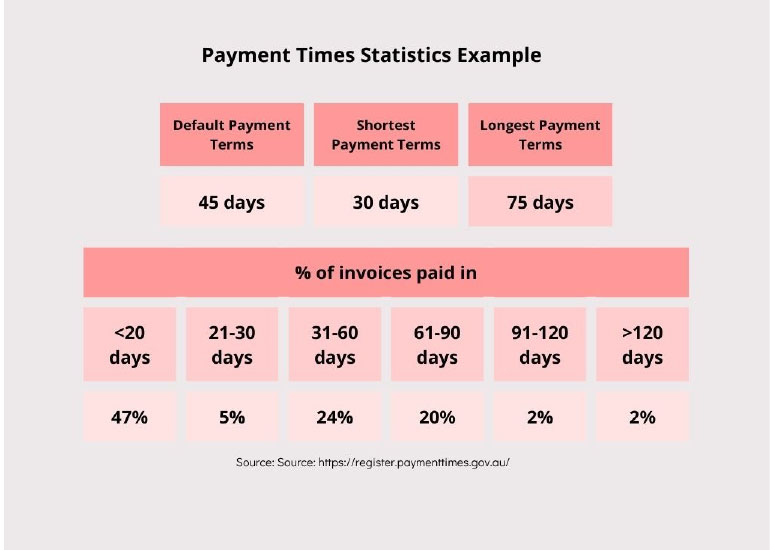 Payment Times Statistics Example

| Default Payment Terms | Shortest Payment Terms | Longest Payment Terms |
|---|---|---|
| 45 days | 30 days | 75 days |

% of invoices paid in

| <20 days | 21-30 days | 31-60 days | 61-90 days | 91-120 days | >120 days |
|---|---|---|---|---|---|
| 47% | 5% | 24% | 20% | 2% | 2% |

Source: Source: https://register.paymenttimes.gov.au/